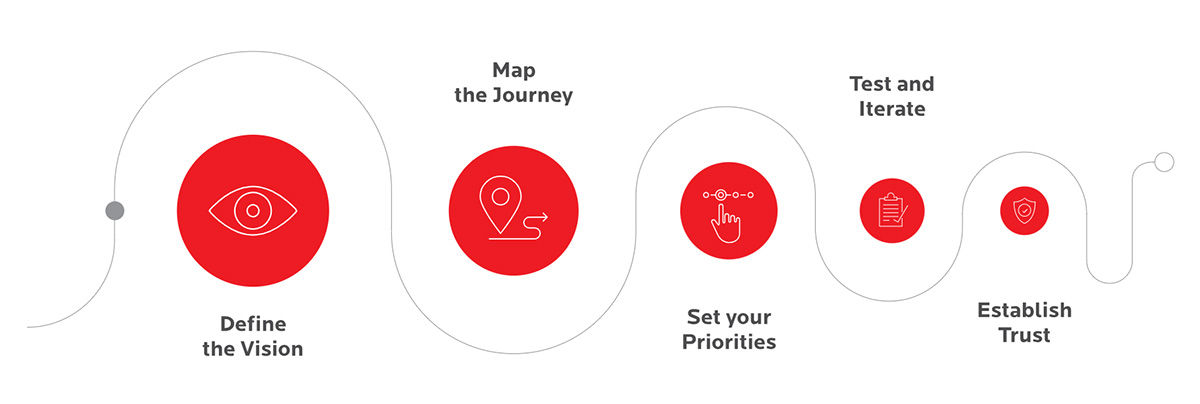 Define the Vision

Map the Journey

Set your Priorities

Test and Iterate

Establish Trust